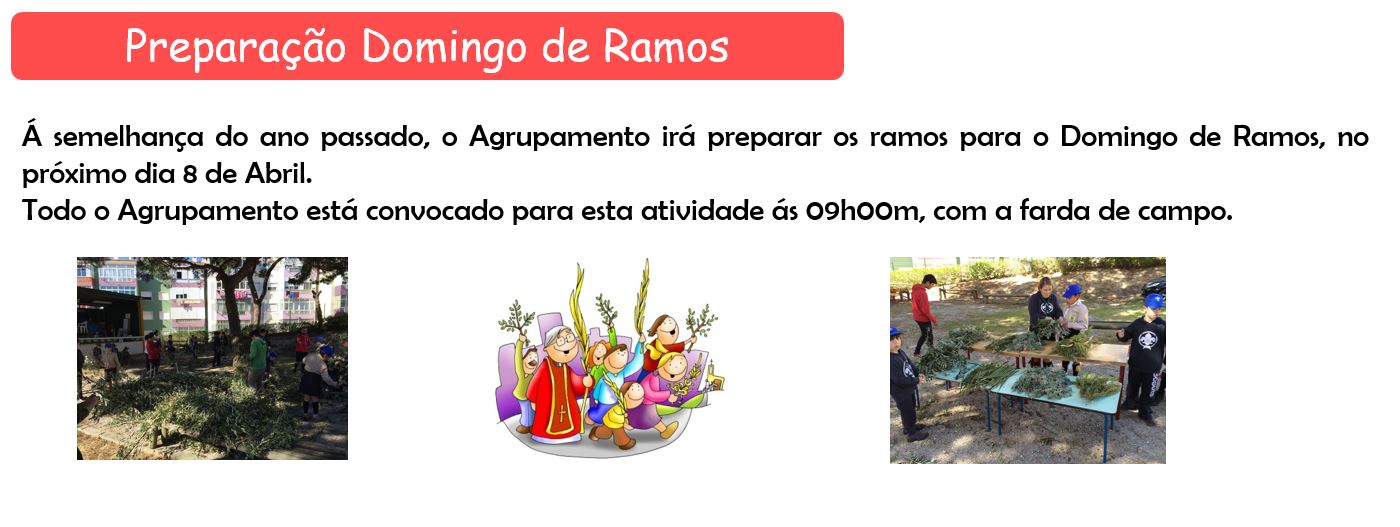 Preparação Domingo de Ramos

Á semelhança do ano passado, o Agrupamento irá preparar os ramos para o Domingo de Ramos, no próximo dia 8 de Abril.
Todo o Agrupamento está convocado para esta atividade ás 09h00m, com a farda de campo.